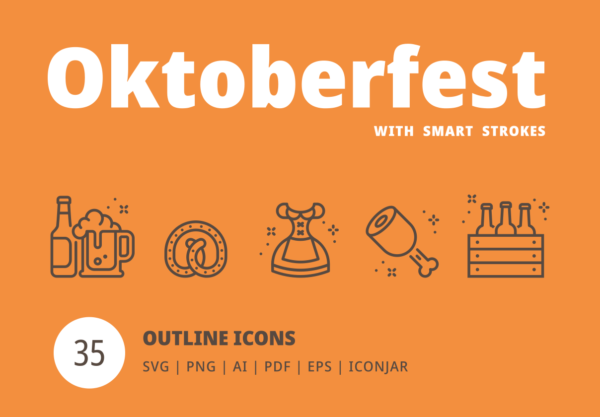 Oktoberfest

WITH SMART STROKES

35

OUTLINE ICONS

SVG | PNG | AI | PDF | EPS | ICONJAR